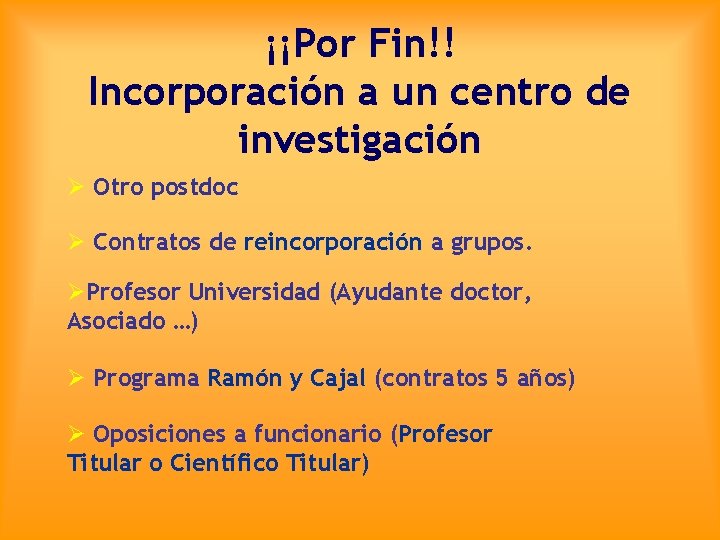 ¡¡Por Fin!!
Incorporación a un centro de investigación

➢ Otro postdoc

➢ Contratos de reincorporación a grupos.

➢Profesor Universidad (Ayudante doctor, Asociado …)

➢ Programa Ramón y Cajal (contratos 5 años)

➢ Oposiciones a funcionario (Profesor Titular o Científico Titular)